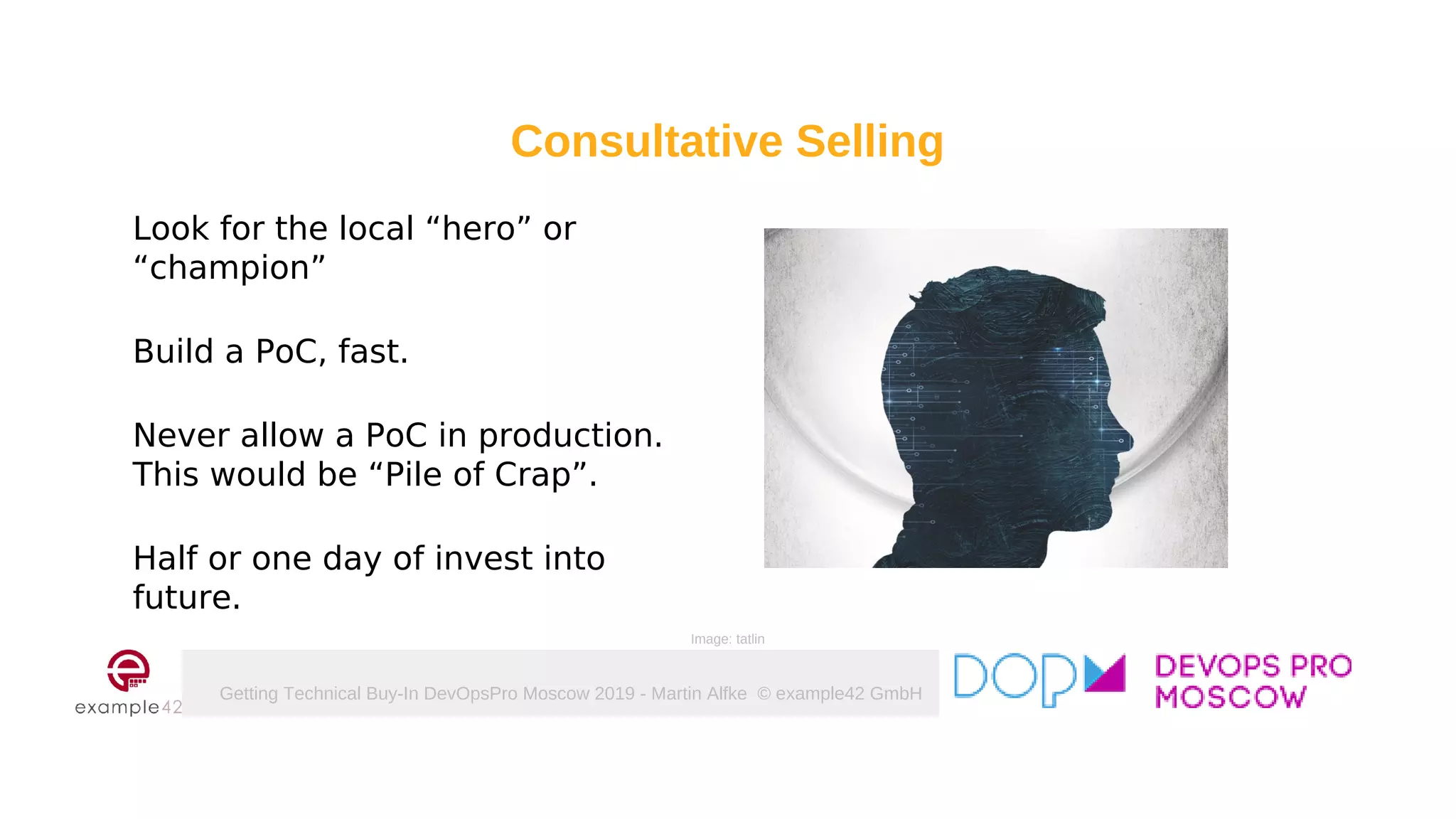 Consultative Selling

Look for the local “hero” or “champion”

Build a PoC, fast.

Never allow a PoC in production. This would be “Pile of Crap”.

Half or one day of invest into future.

Image: tatlin

example42

Getting Technical Buy-In DevOpsPro Moscow 2019 - Martin Alfke © example42 GmbH

DOP

DEVOPS PRO MOSCOW